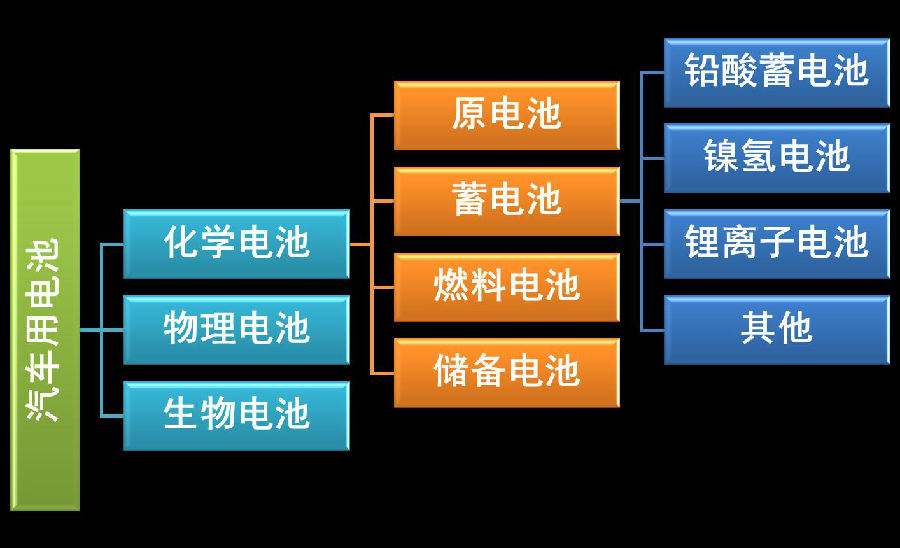 汽车用电池

化学电池
物理电池
生物电池

原电池
蓄电池
燃料电池
储备电池

铅酸蓄电池
镍氢电池
锂离子电池
其他